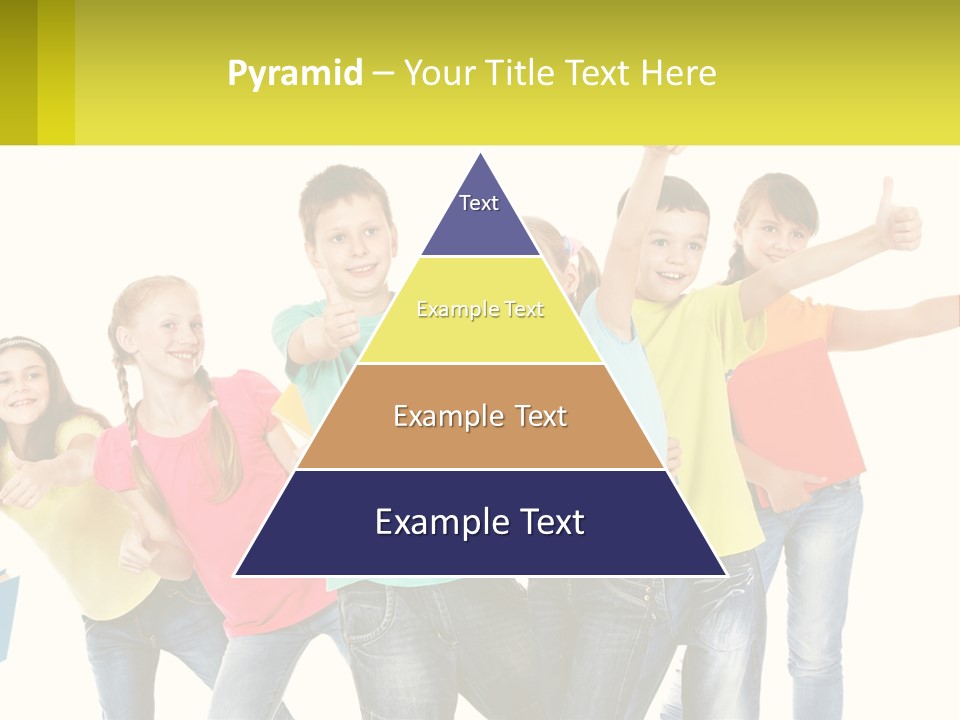 Pyramid – Your Title Text Here

Text

Example Text

Example Text

Example Text